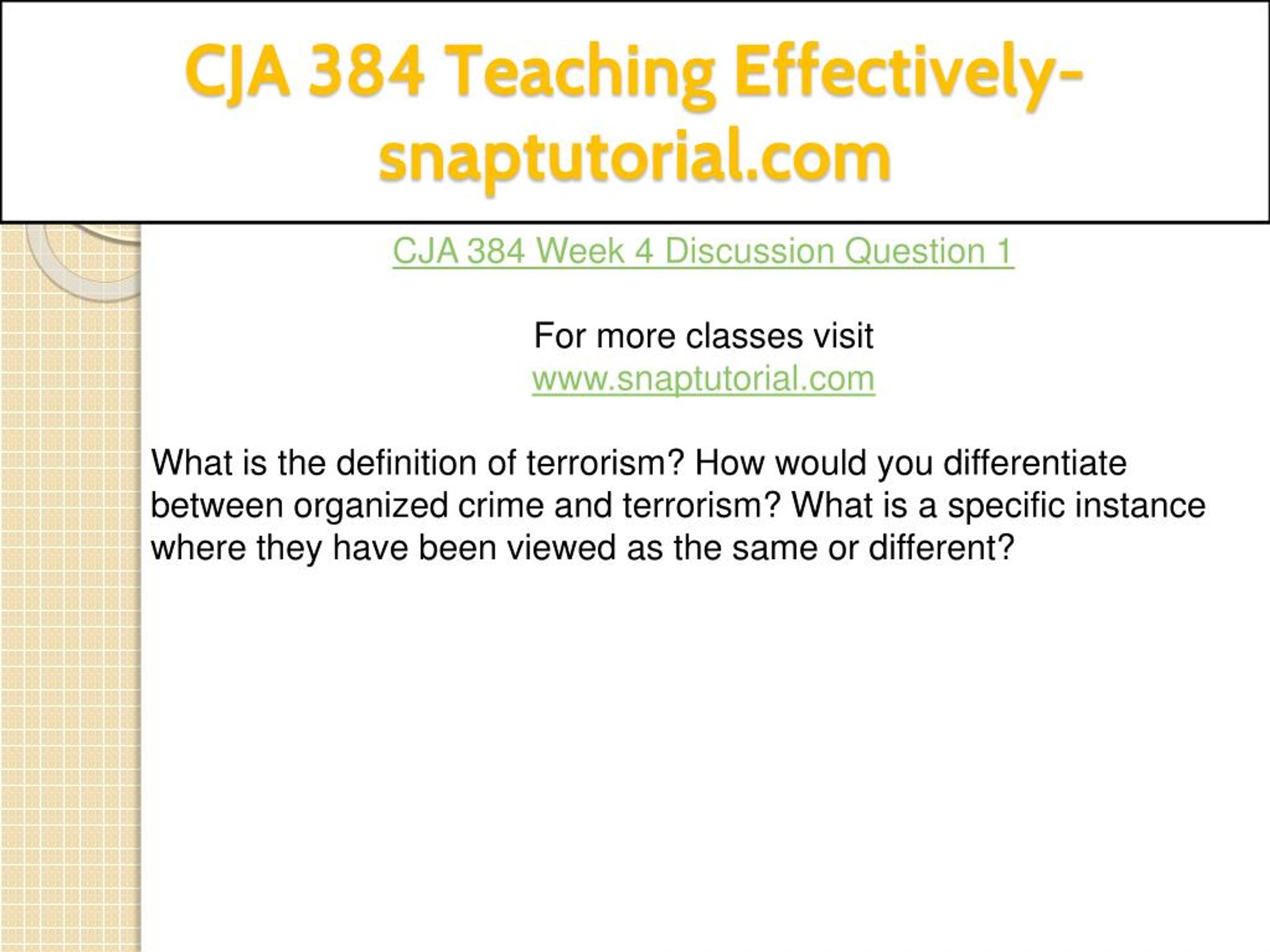 CJA 384 Teaching Effectively-snaptutorial.com

CJA 384 Week 4 Discussion Question 1

For more classes visit
www.snaptutorial.com

What is the definition of terrorism? How would you differentiate between organized crime and terrorism? What is a specific instance where they have been viewed as the same or different?